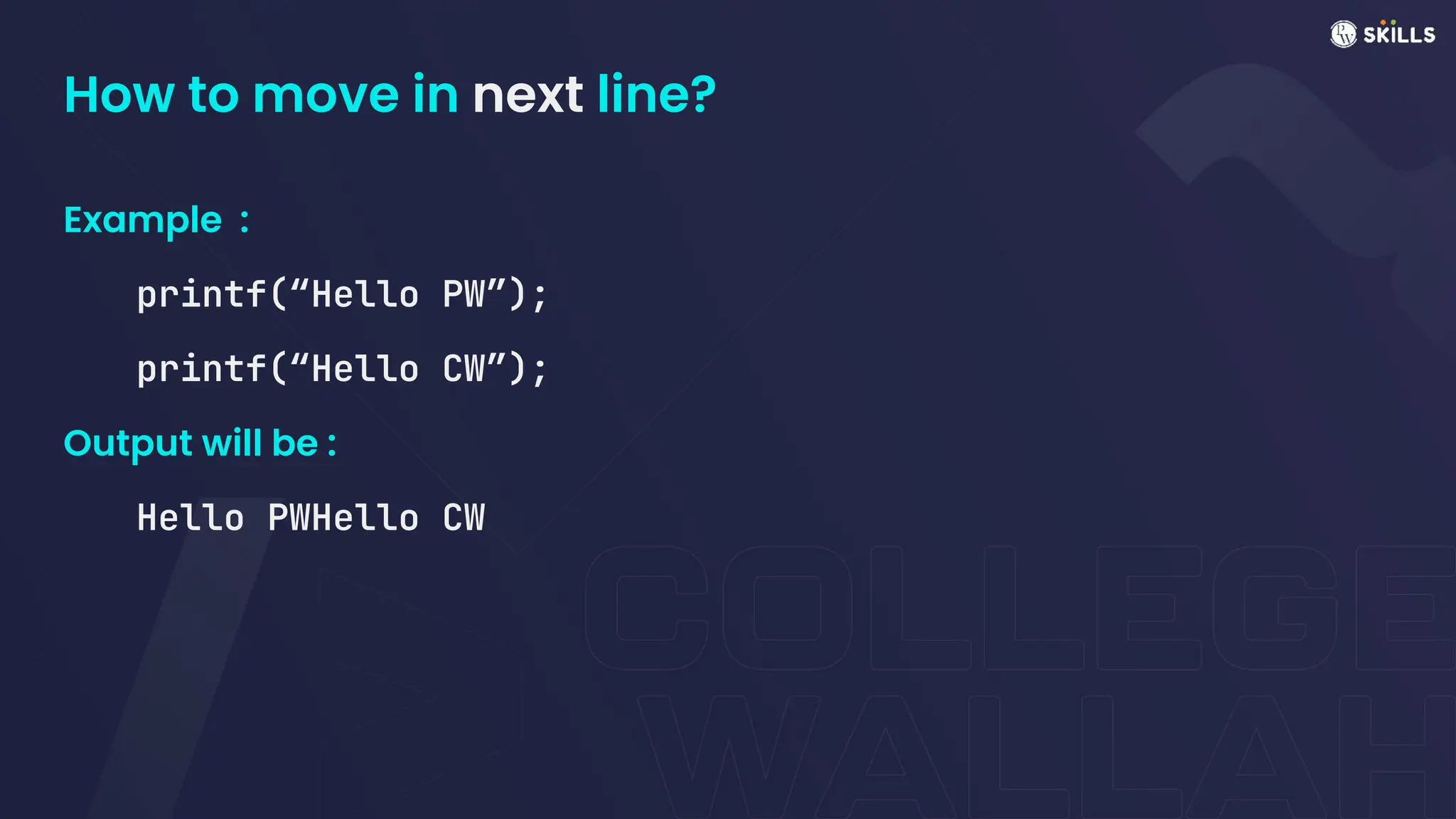 PW SKILLS

How to move in next line?

Example :

printf(“Hello PW”);

printf(“Hello CW”);

Output will be :

Hello PWHello CW

COLLEGE WALLAH